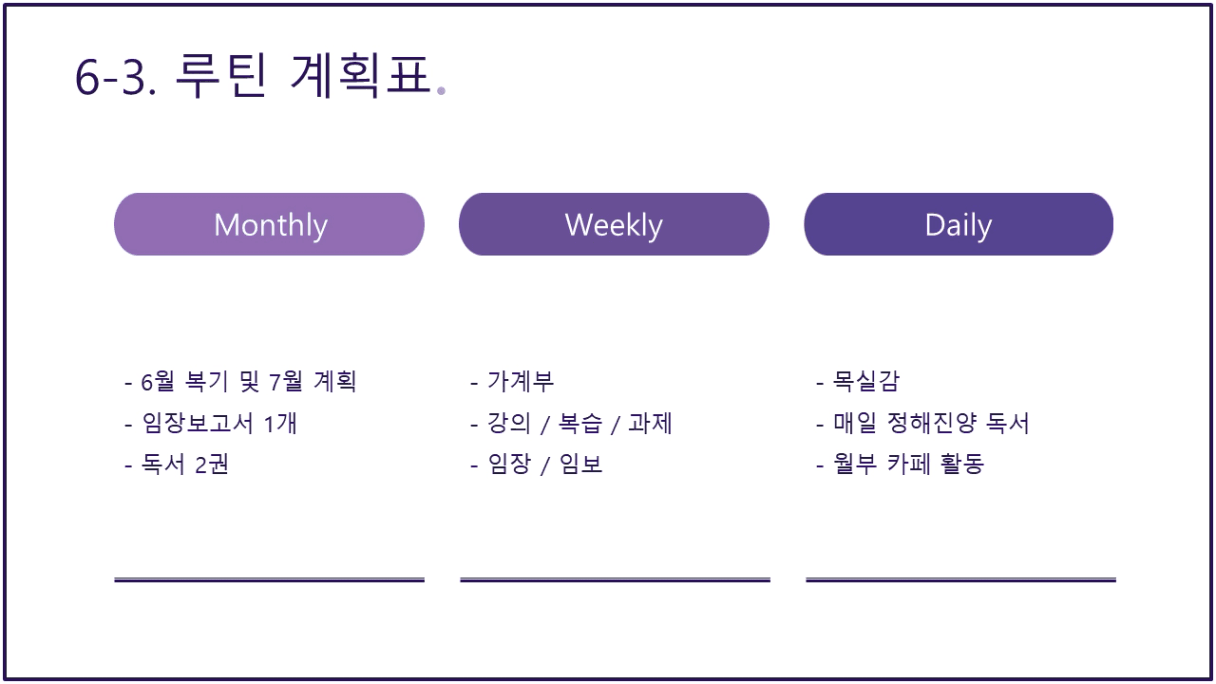 6-3. 루틴 계획표.

Monthly

- 6월 복기 및 7월 계획
- 임장보고서 1개
- 독서 2권

Weekly

- 가계부
- 강의 / 복습 / 과제
- 임장 / 임보

Daily

- 목실감
- 매일 정해진양 독서
- 월부 카페 활동